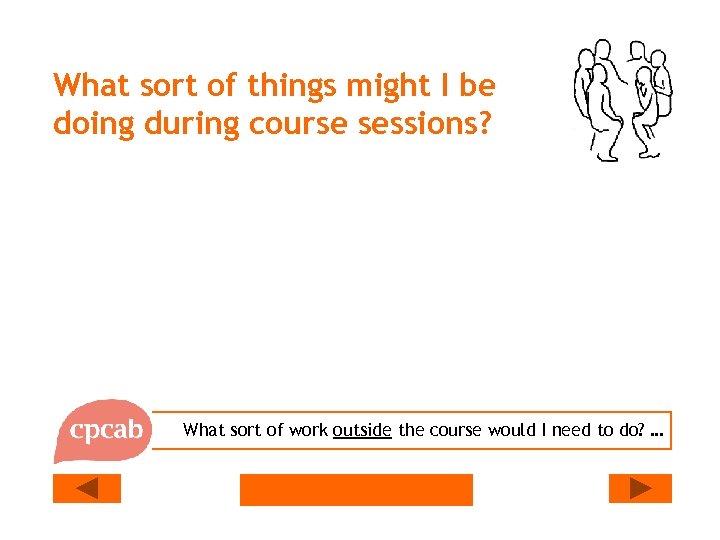 What sort of things might I be doing during course sessions?

cpcab

What sort of work outside the course would I need to do? ...